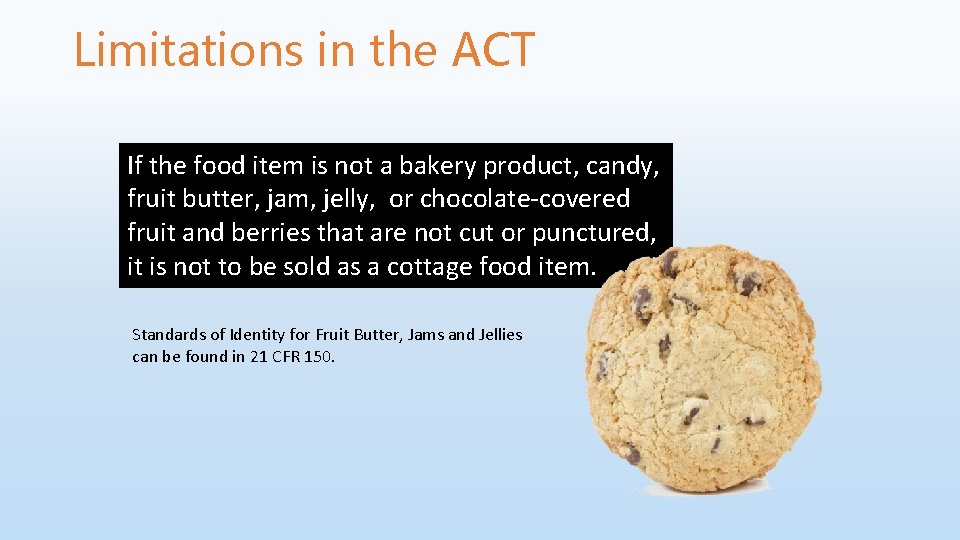 Limitations in the ACT

If the food item is not a bakery product, candy, fruit butter, jam, jelly, or chocolate-covered fruit and berries that are not cut or punctured, it is not to be sold as a cottage food item.

Standards of Identity for Fruit Butter, Jams and Jellies can be found in 21 CFR 150.